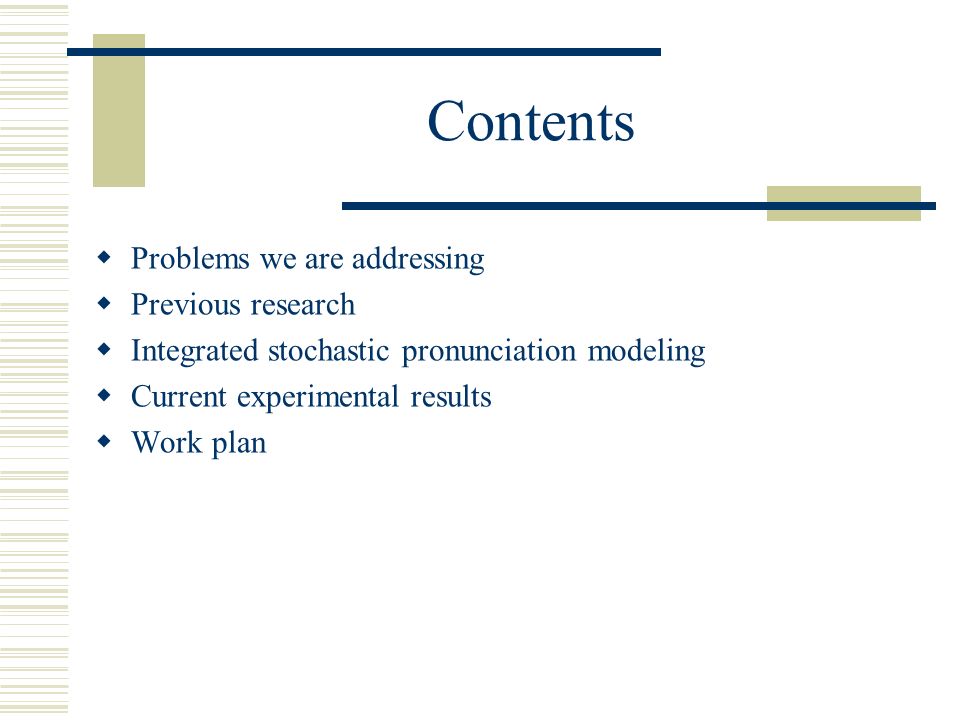 Contents

- Problems we are addressing
- Previous research
- Integrated stochastic pronunciation modeling
- Current experimental results
- Work plan